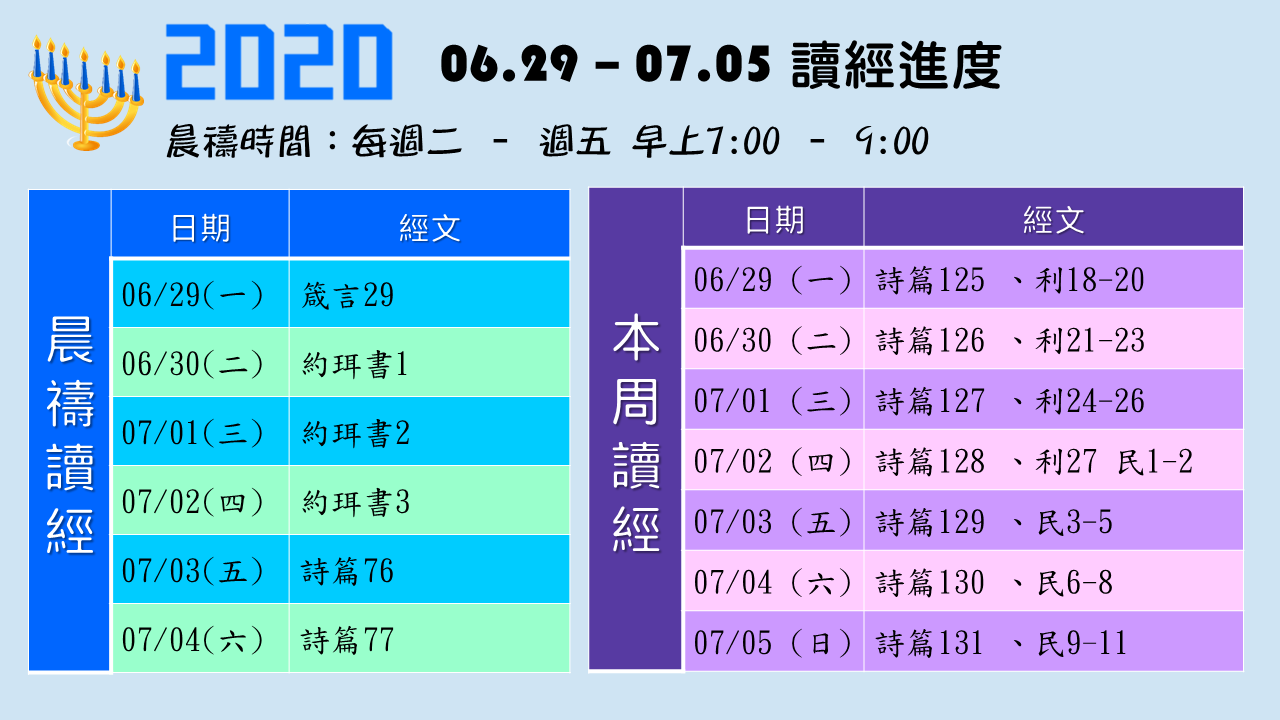 2020 06.29 – 07.05 讀經進度

晨禱時間：每週二 – 週五 早上7:00 – 9:00

晨禱讀經

| 日期 | 經文 |
|---|---|
| 06/29(一) | 箴言29 |
| 06/30(二) | 約珥書1 |
| 07/01(三) | 約珥書2 |
| 07/02(四) | 約珥書3 |
| 07/03(五) | 詩篇76 |
| 07/04(六) | 詩篇77 |

本周讀經

| 日期 | 經文 |
|---|---|
| 06/29（一） | 詩篇125 、利18-20 |
| 06/30（二） | 詩篇126 、利21-23 |
| 07/01（三） | 詩篇127 、利24-26 |
| 07/02（四） | 詩篇128 、利27 民1-2 |
| 07/03（五） | 詩篇129 、民3-5 |
| 07/04（六） | 詩篇130 、民6-8 |
| 07/05（日） | 詩篇131 、民9-11 |